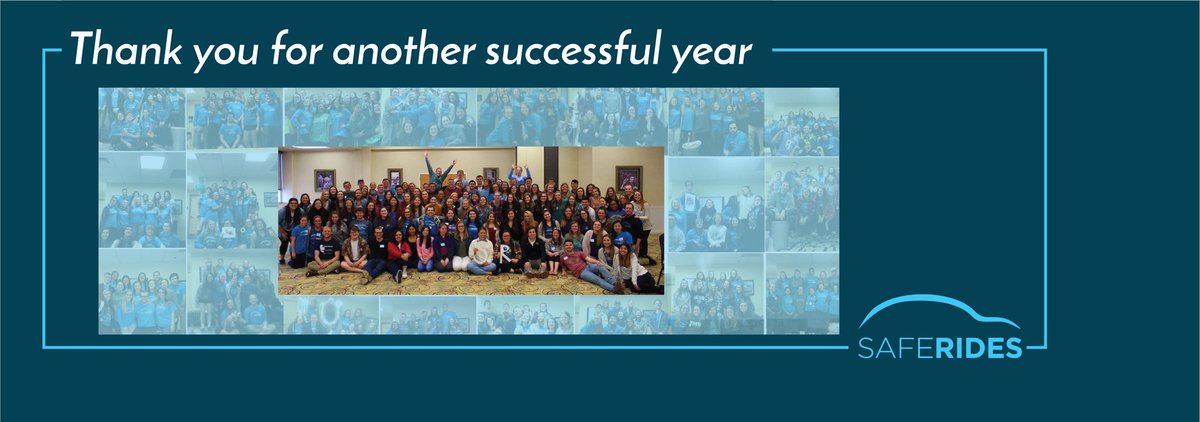 Thank you for another successful year

SAFERIDES